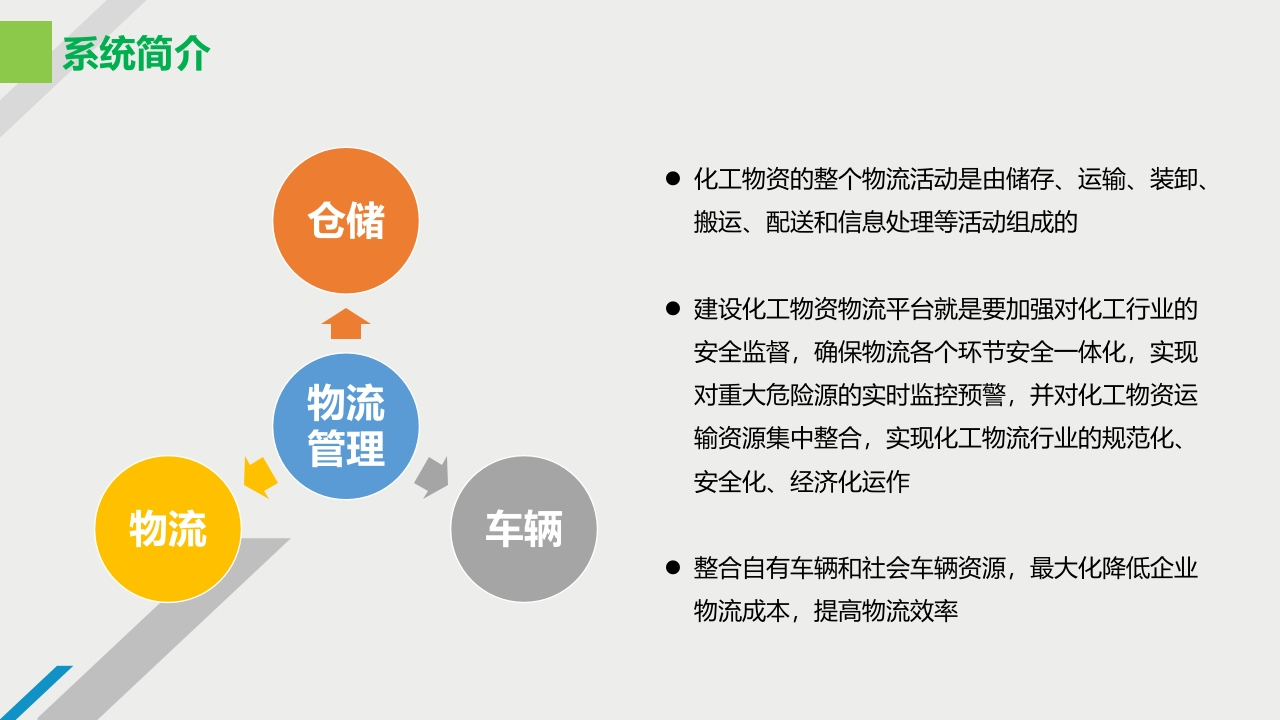 系统简介

仓储

物流管理

物流

车辆

● 化工物资的整个物流活动是由储存、运输、装卸、搬运、配送和信息处理等活动组成的

● 建设化工物资物流平台就是要加强对化工行业的安全监督，确保物流各个环节安全一体化，实现对重大危险源的实时监控预警，并对化工物资运输资源集中整合，实现化工物流行业的规范化、安全化、经济化运作

● 整合自有车辆和社会车辆资源，最大化降低企业物流成本，提高物流效率